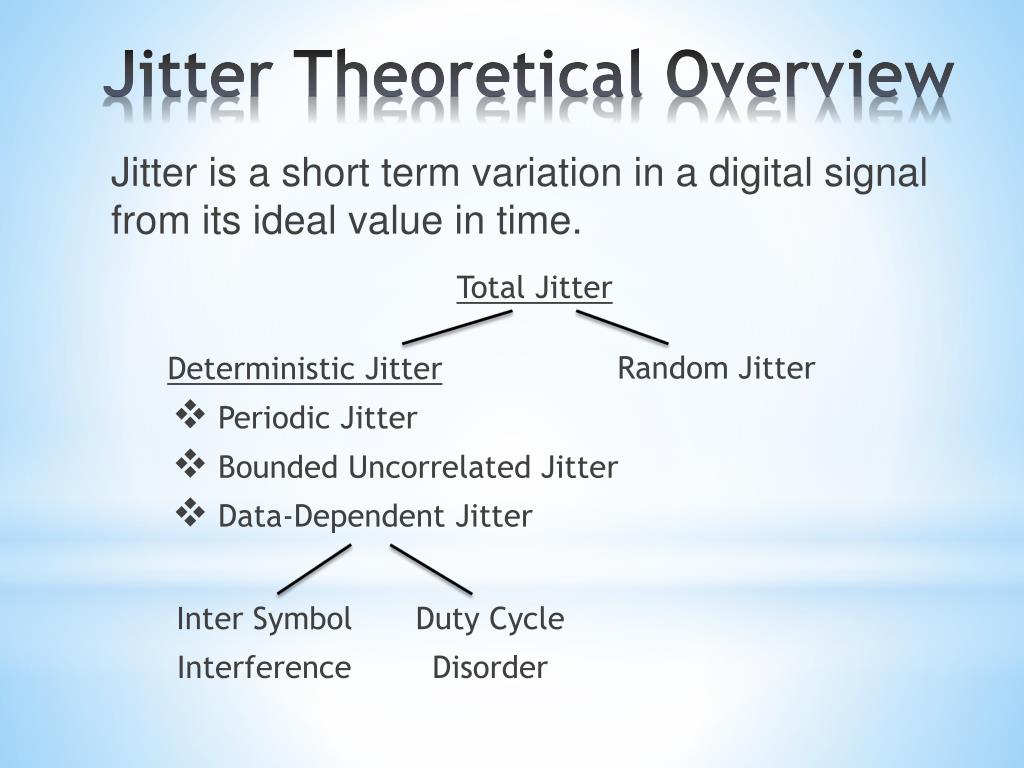 Jitter Theoretical Overview

Jitter is a short term variation in a digital signal from its ideal value in time.

Total Jitter

Deterministic Jitter

Random Jitter

❖ Periodic Jitter
❖ Bounded Uncorrelated Jitter
❖ Data-Dependent Jitter

Inter Symbol Interference

Duty Cycle Disorder